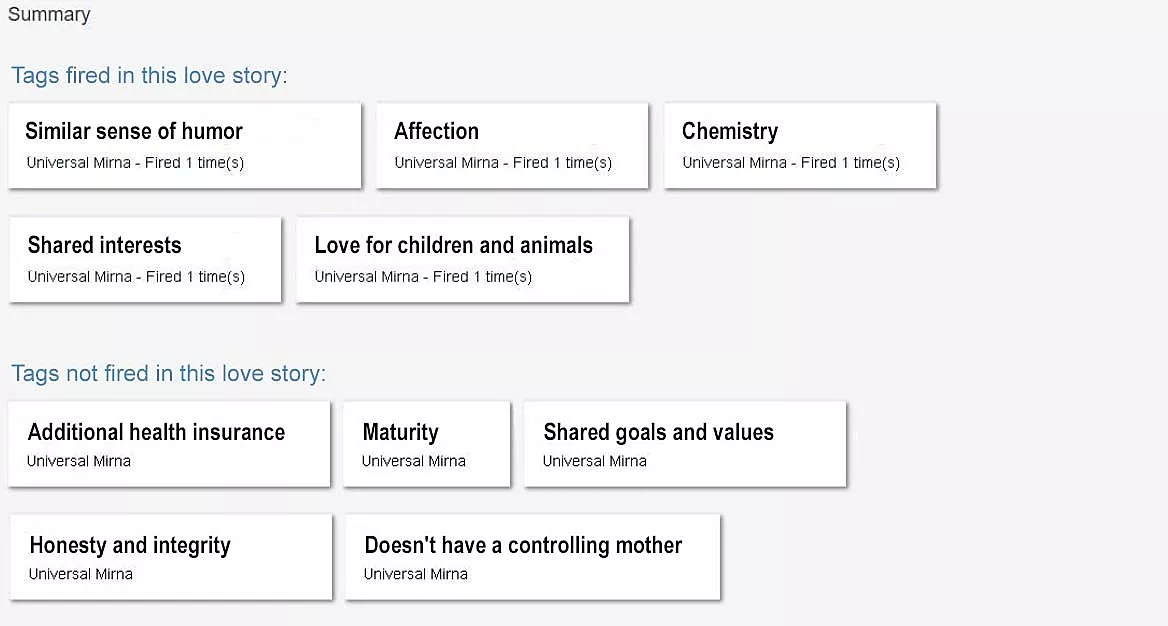 Summary

Tags fired in this love story:

Similar sense of humor
Universal Mirna - Fired 1 time(s)

Affection
Universal Mirna - Fired 1 time(s)

Chemistry
Universal Mirna - Fired 1 time(s)

Shared interests
Universal Mirna - Fired 1 time(s)

Love for children and animals
Universal Mirna - Fired 1 time(s)

Tags not fired in this love story:

Additional health insurance
Universal Mirna

Maturity
Universal Mirna

Shared goals and values
Universal Mirna

Honesty and integrity
Universal Mirna

Doesn't have a controlling mother
Universal Mirna